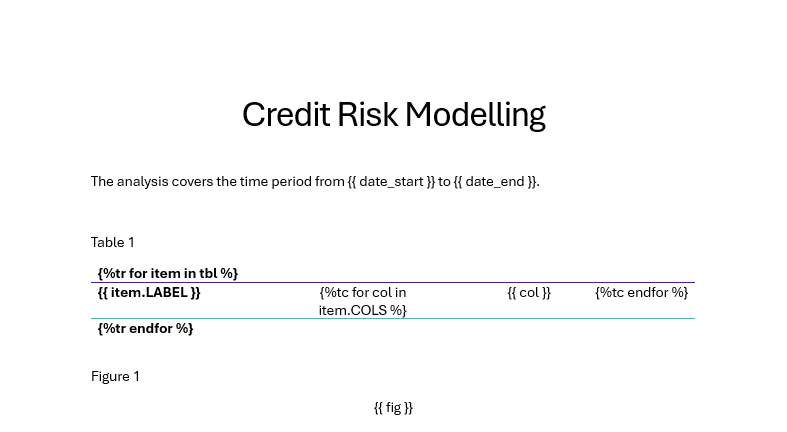 Credit Risk Modelling

The analysis covers the time period from {{ date_start }} to {{ date_end }}.

Table 1

| {%tr for item in tbl %} | | | |
|---|---|---|---|
| {{ item.LABEL }} | {%tc for col in item.COLS %} | {{ col }} | {%tc endfor %} |
| {%tr endfor %} | | | |

Figure 1

{{ fig }}